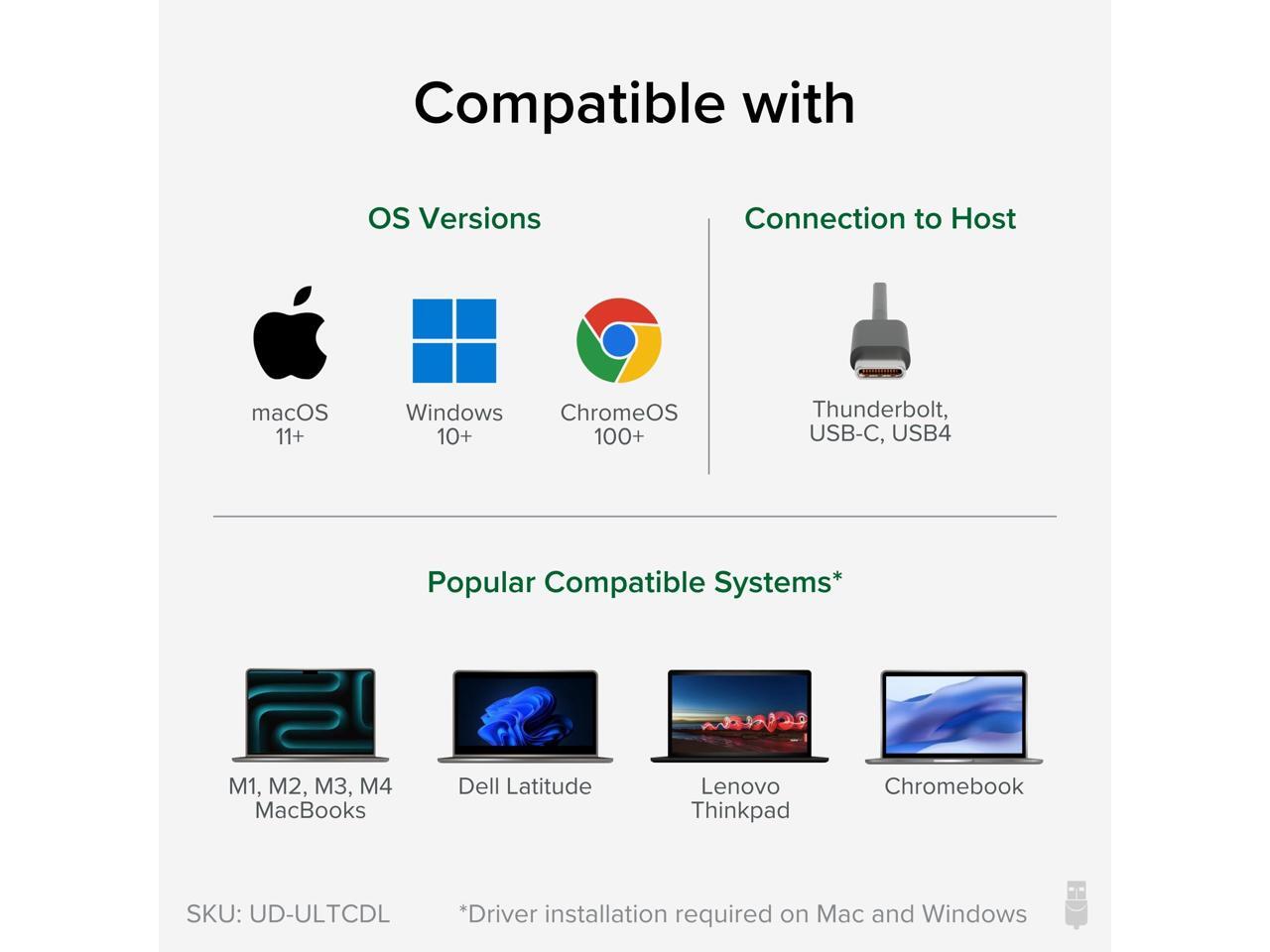 Compatible with

OS Versions

macOS 11+

Windows 10+

ChromeOS 100+

Connection to Host

Thunderbolt, USB-C, USB4

Popular Compatible Systems*

M1, M2, M3, M4 MacBooks

Dell Latitude

Lenovo Thinkpad

Chromebook

SKU: UD-ULTCDL

*Driver installation required on Mac and Windows